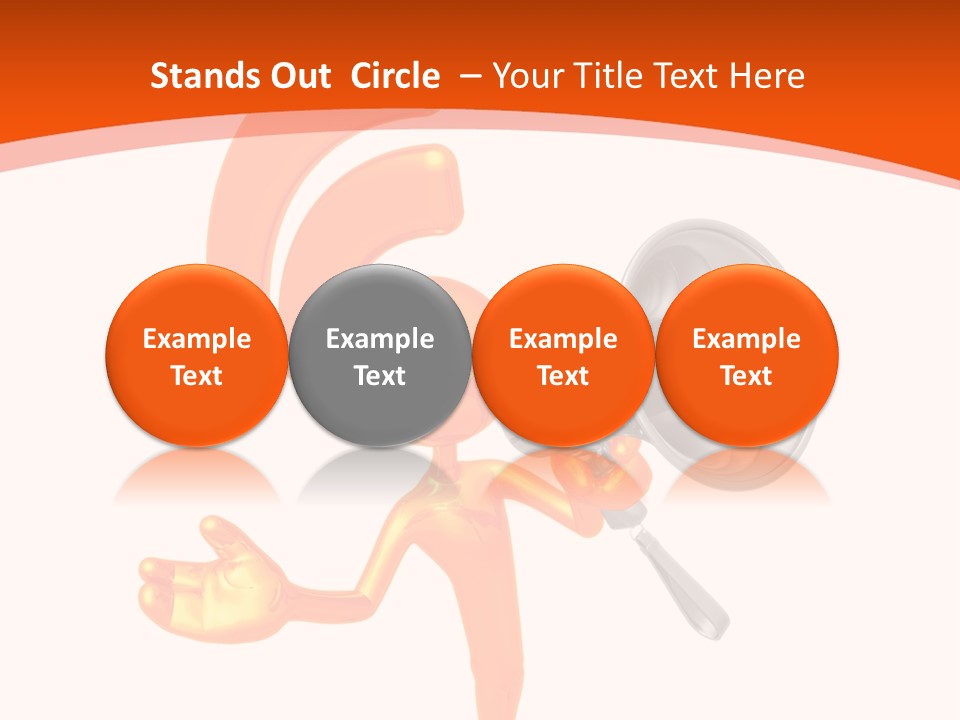 Stands Out Circle – Your Title Text Here

Example Text

Example Text

Example Text

Example Text